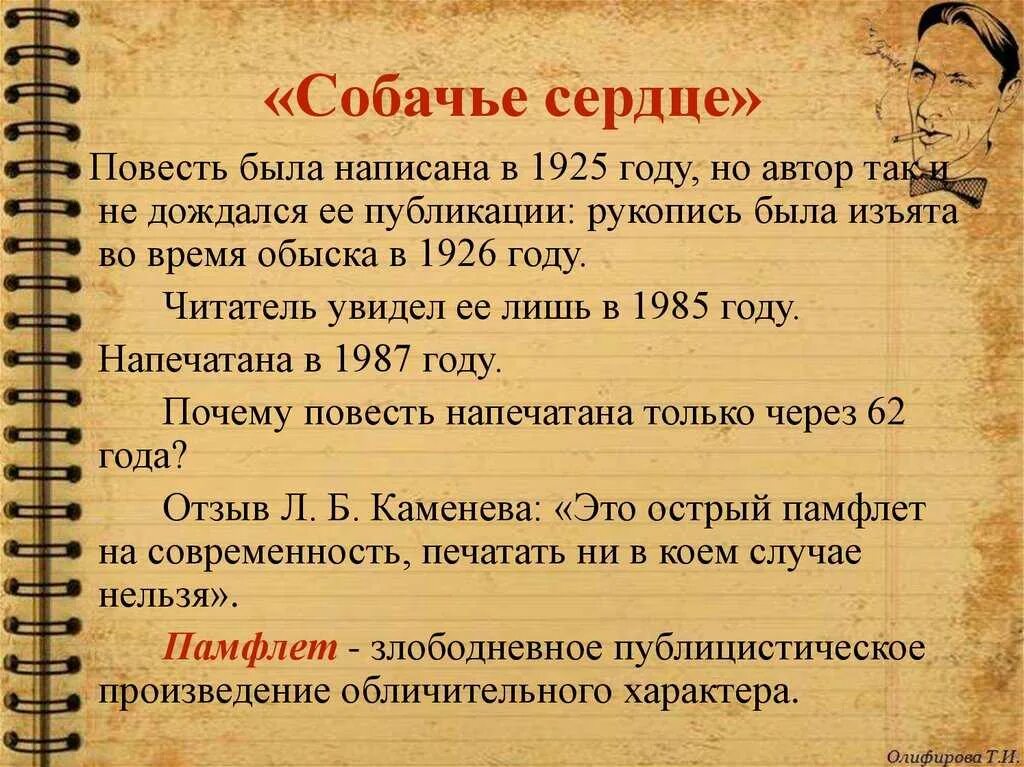 «Собачье сердце»

Повесть была написана в 1925 году, но автор так и не дождался ее публикации: рукопись была изъята во время обыска в 1926 году.

Читатель увидел ее лишь в 1985 году.

Напечатана в 1987 году.

Почему повесть напечатана только через 62 года?

Отзыв Л. Б. Каменева: «Это острый памфлет на современность, печатать ни в коем случае нельзя».

Памфлет - злободневное публицистическое произведение обличительного характера.

Олифирова Т.И.